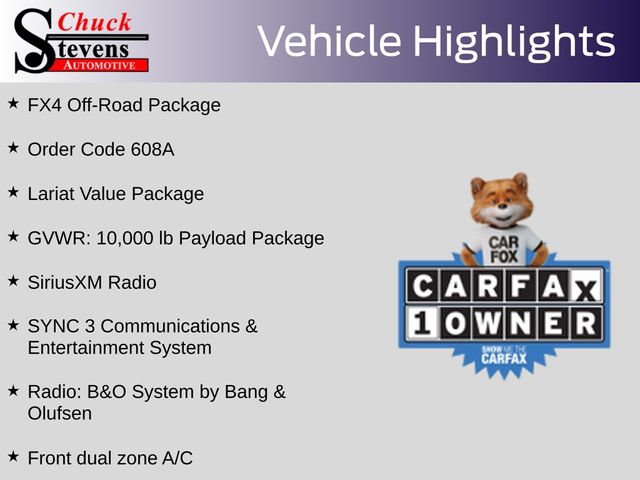 Chuck
Stevens
AUTOMOTIVE

Vehicle Highlights

★ FX4 Off-Road Package

★ Order Code 608A

★ Lariat Value Package

★ GVWR: 10,000 lb Payload Package

★ SiriusXM Radio

★ SYNC 3 Communications & Entertainment System

★ Radio: B&O System by Bang & Olufsen

★ Front dual zone A/C

CAR FOX

CARFAX
1 OWNER
SHOW ME THE CARFAX